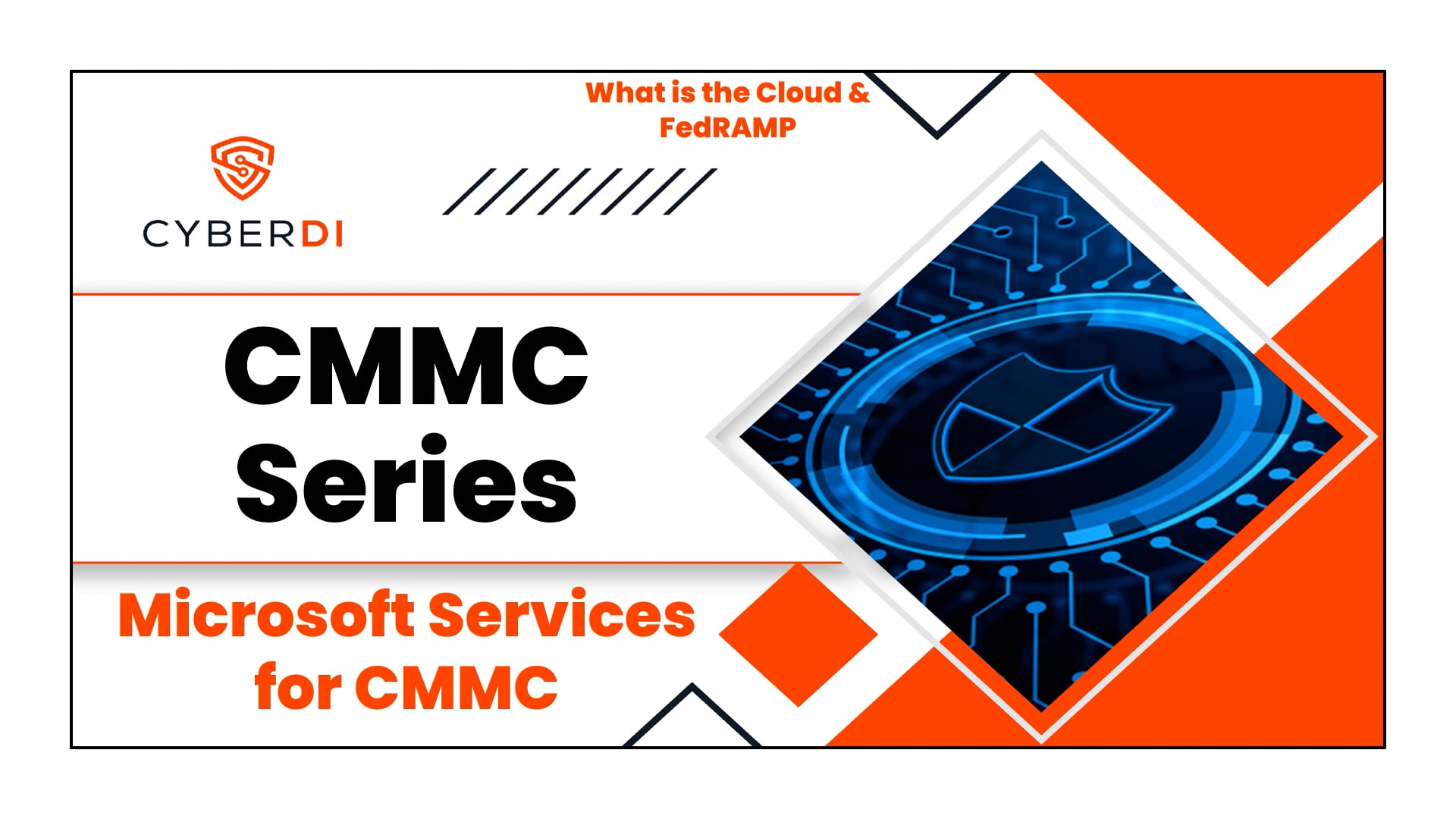 What is the Cloud & FedRAMP

CYBERDI

CMMC Series

Microsoft Services for CMMC